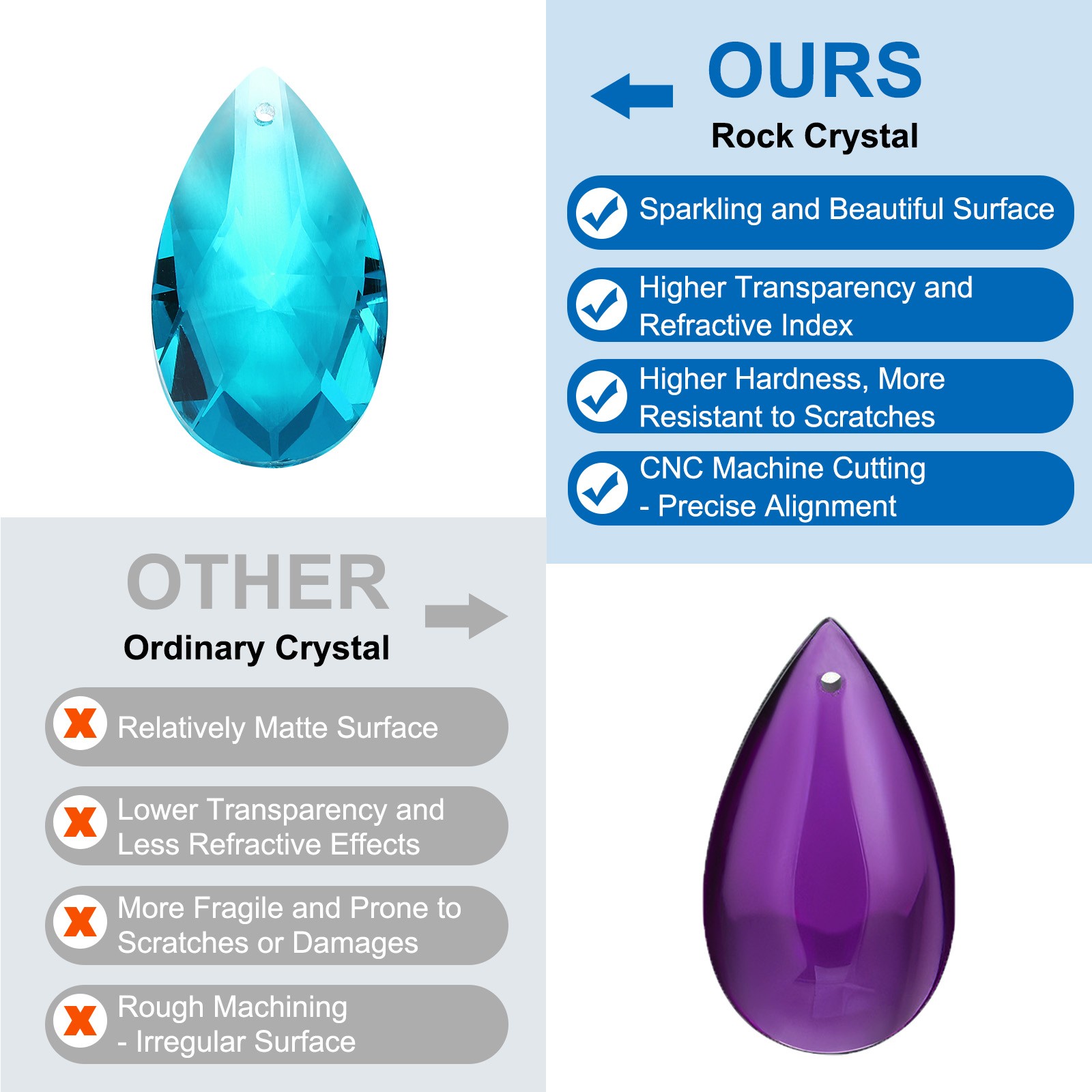 OURS
Rock Crystal

Sparkling and Beautiful Surface

Higher Transparency and Refractive Index

Higher Hardness, More Resistant to Scratches

CNC Machine Cutting - Precise Alignment

OTHER
Ordinary Crystal

Relatively Matte Surface

Lower Transparency and Less Refractive Effects

More Fragile and Prone to Scratches or Damages

Rough Machining - Irregular Surface